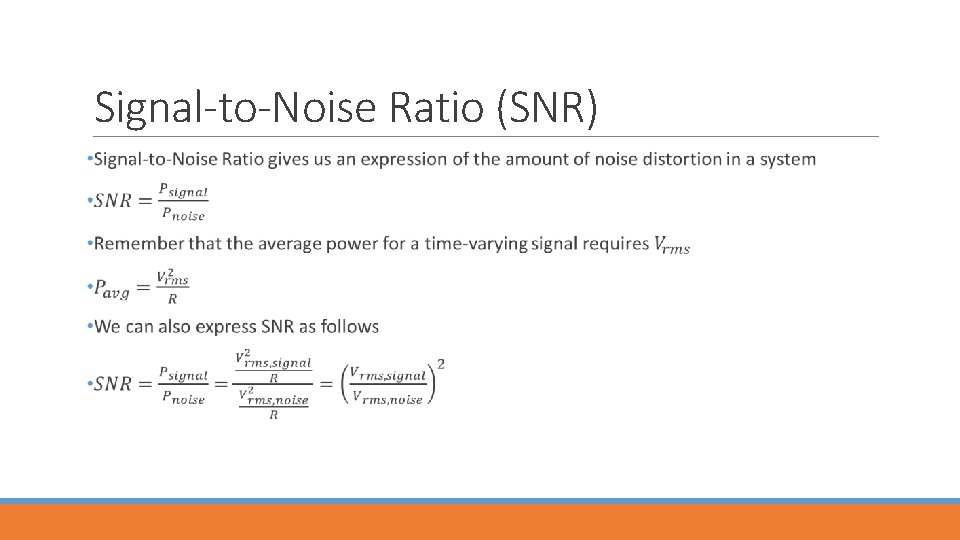 Signal-to-Noise Ratio (SNR)

•Signal-to-Noise Ratio gives us an expression of the amount of noise distortion in a system

•$SNR = \frac{P_{signal}}{P_{noise}}$

•Remember that the average power for a time-varying signal requires $V_{rms}$

•$P_{avg} = \frac{V_{rms}^2}{R}$

•We can also express SNR as follows

•$SNR = \frac{P_{signal}}{P_{noise}} = \frac{\frac{V_{rms,signal}^2}{R}}{\frac{V_{rms,noise}^2}{R}} = \left(\frac{V_{rms,signal}}{V_{rms,noise}}\right)^2$